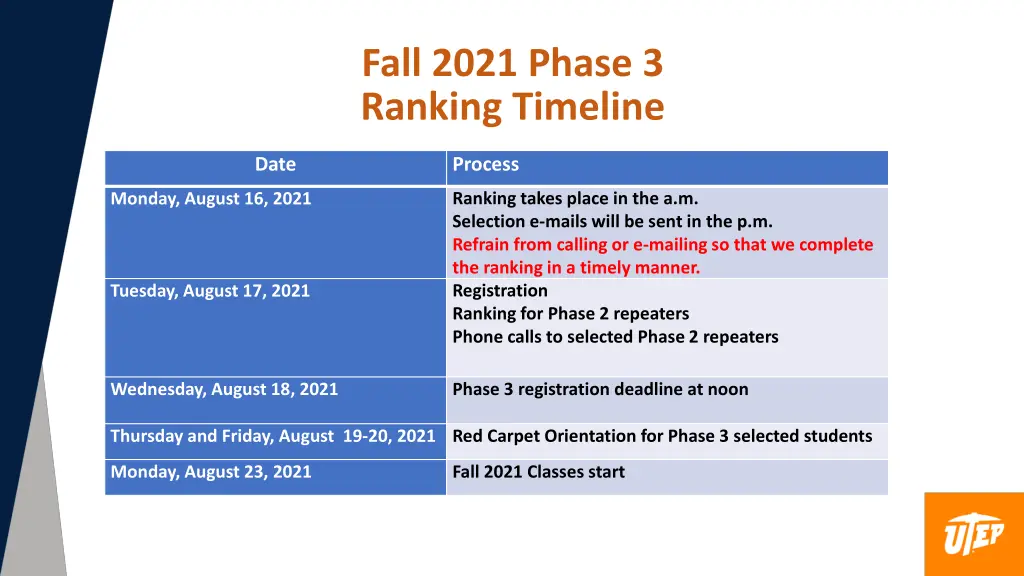 Fall 2021 Phase 3
Ranking Timeline

| Date | Process |
|---|---|
| Monday, August 16, 2021 | Ranking takes place in the a.m. Selection e-mails will be sent in the p.m. Refrain from calling or e-mailing so that we complete the ranking in a timely manner. |
| Tuesday, August 17, 2021 | Registration Ranking for Phase 2 repeaters Phone calls to selected Phase 2 repeaters |
| Wednesday, August 18, 2021 | Phase 3 registration deadline at noon |
| Thursday and Friday, August 19-20, 2021 | Red Carpet Orientation for Phase 3 selected students |
| Monday, August 23, 2021 | Fall 2021 Classes start |

UTEP